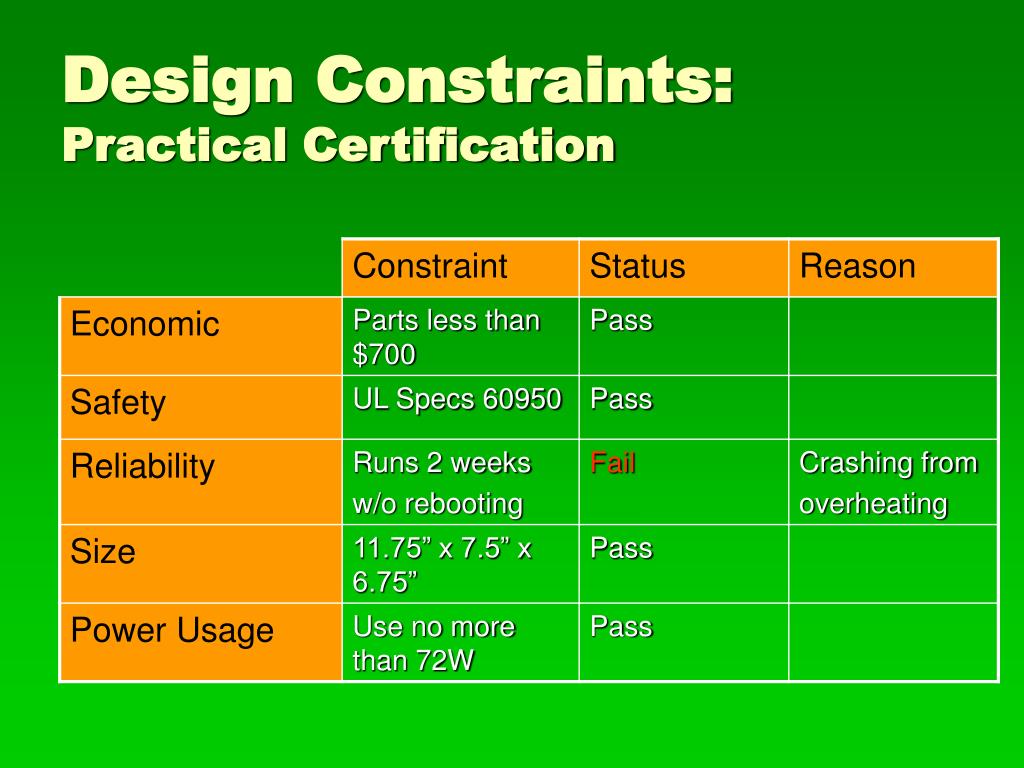 Design Constraints:
Practical Certification

| | Constraint | Status | Reason |
|---|---|---|---|
| Economic | Parts less than \$700 | Pass | |
| Safety | UL Specs 60950 | Pass | |
| Reliability | Runs 2 weeks w/o rebooting | Fail | Crashing from overheating |
| Size | 11.75” x 7.5” x 6.75” | Pass | |
| Power Usage | Use no more than 72W | Pass | |